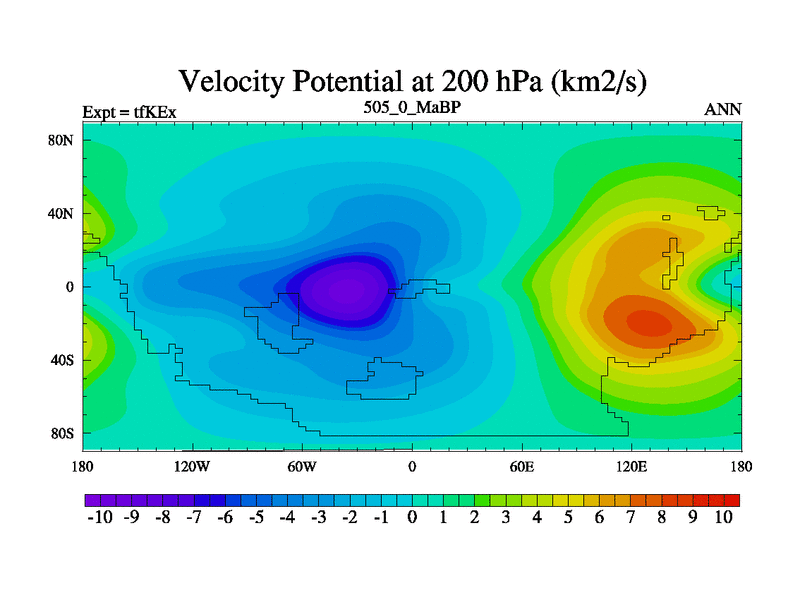 Velocity Potential at 200 hPa (km2/s)
Expt = tfKEx
505_0_MaBP
ANN

80N
40N
0
40S
80S

180
120W
60W
0
60E
120E
180

-10 -9 -8 -7 -6 -5 -4 -3 -2 -1 0 1 2 3 4 5 6 7 8 9 10